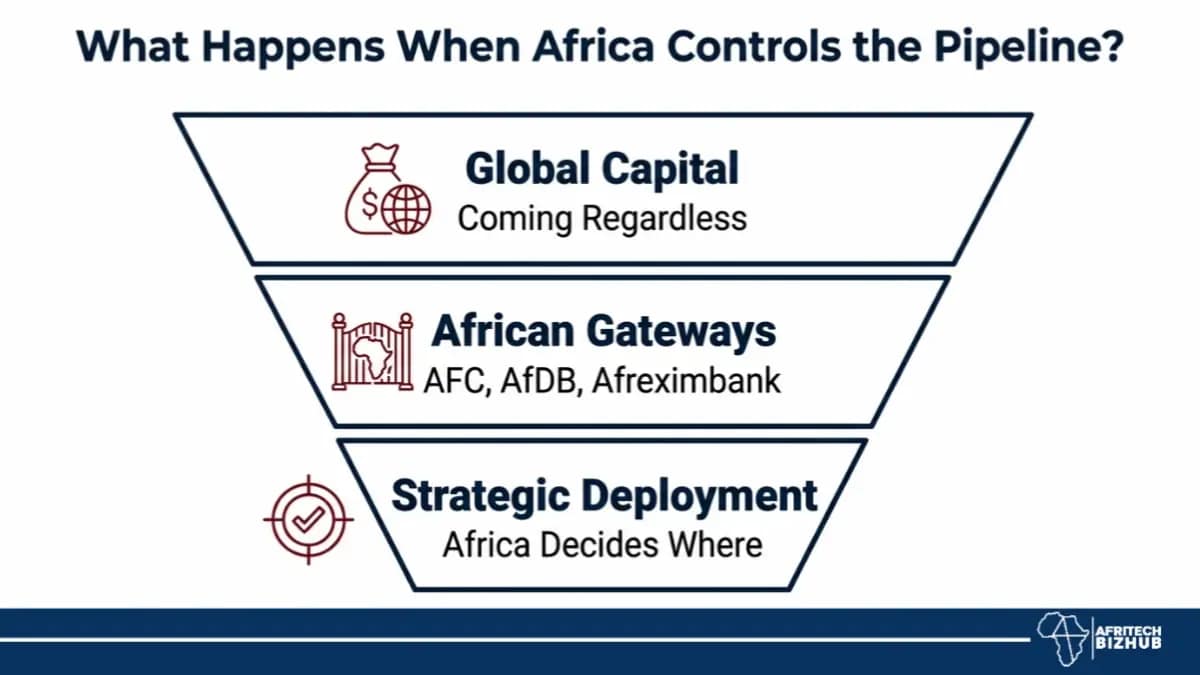 What Happens When Africa Controls the Pipeline?

Global Capital
Coming Regardless

African Gateways
AFC, AfDB, Afreximbank

Strategic Deployment
Africa Decides Where

AFRITECH BIZHUB